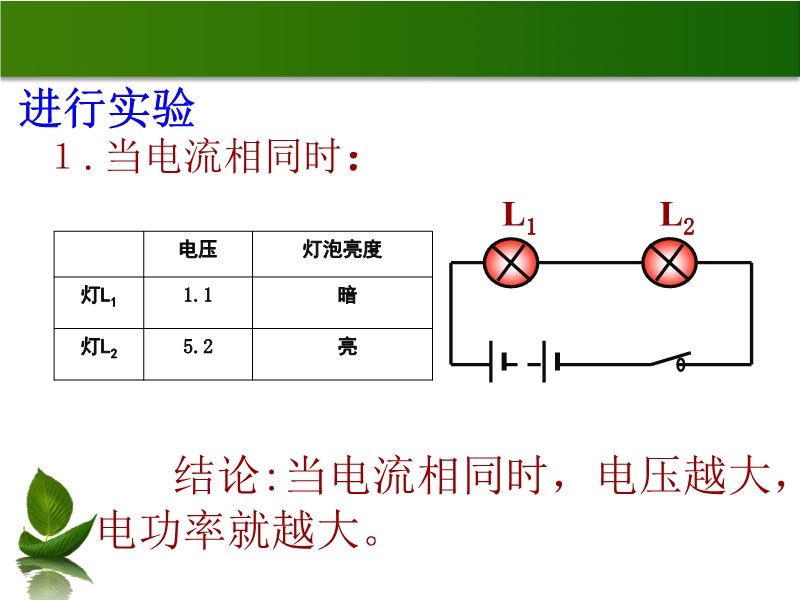 进行实验

1．当电流相同时：

|  | 电压 | 灯泡亮度 |
|---|---|---|
| 灯$L_1$ | 1.1 | 暗 |
| 灯$L_2$ | 5.2 | 亮 |

$L_1$ $L_2$

结论:当电流相同时，电压越大，电功率就越大。